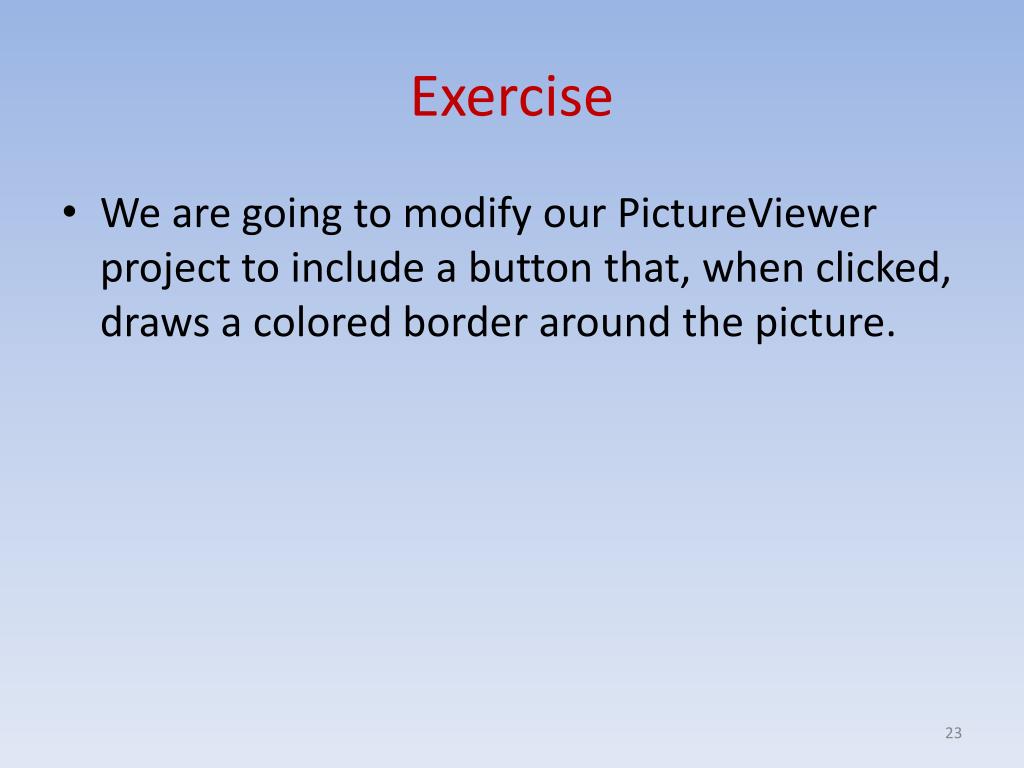 Exercise

• We are going to modify our PictureViewer project to include a button that, when clicked, draws a colored border around the picture.

23